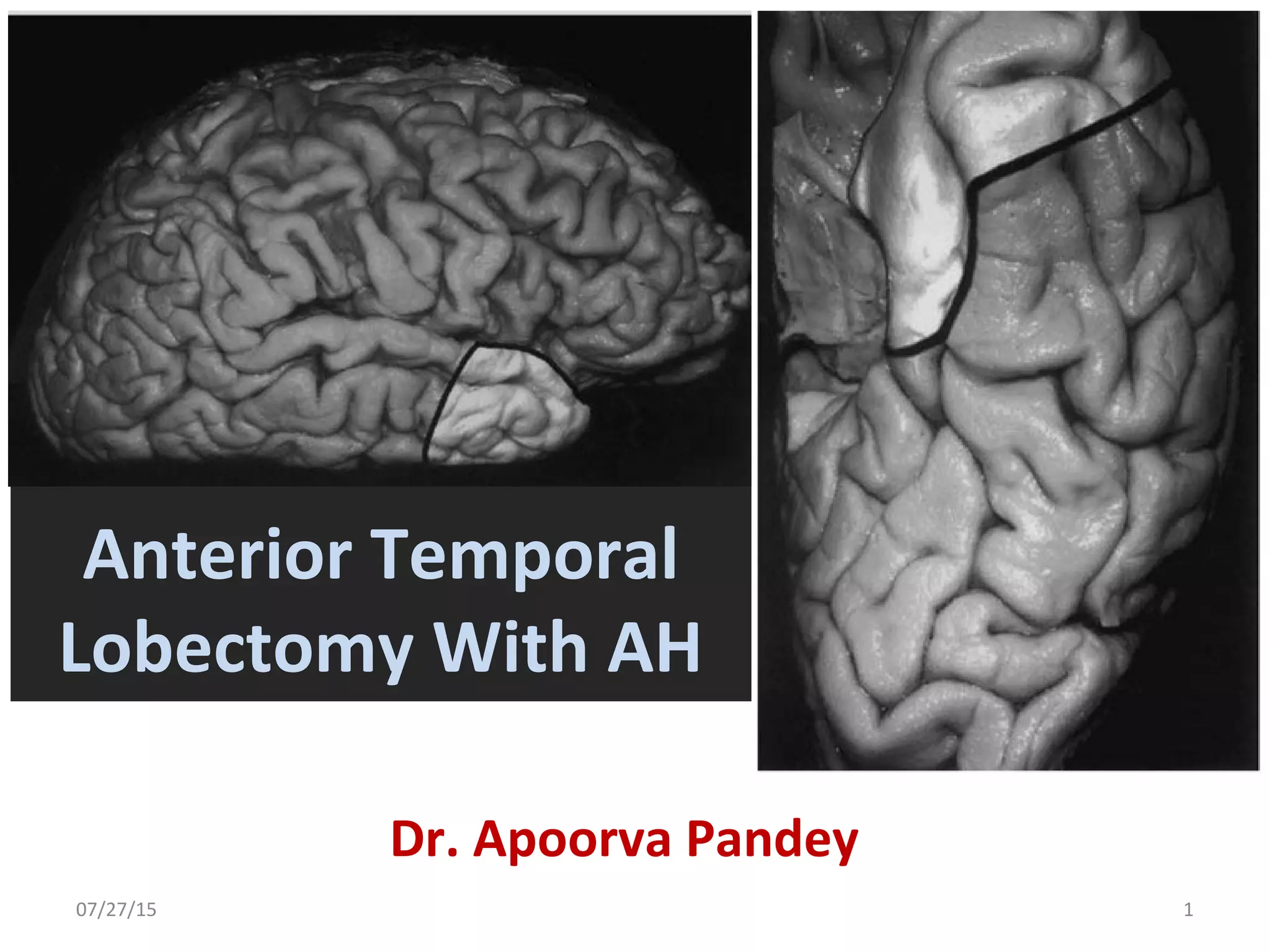 Anterior Temporal Lobectomy With AH

Dr. Apoorva Pandey

07/27/15

1